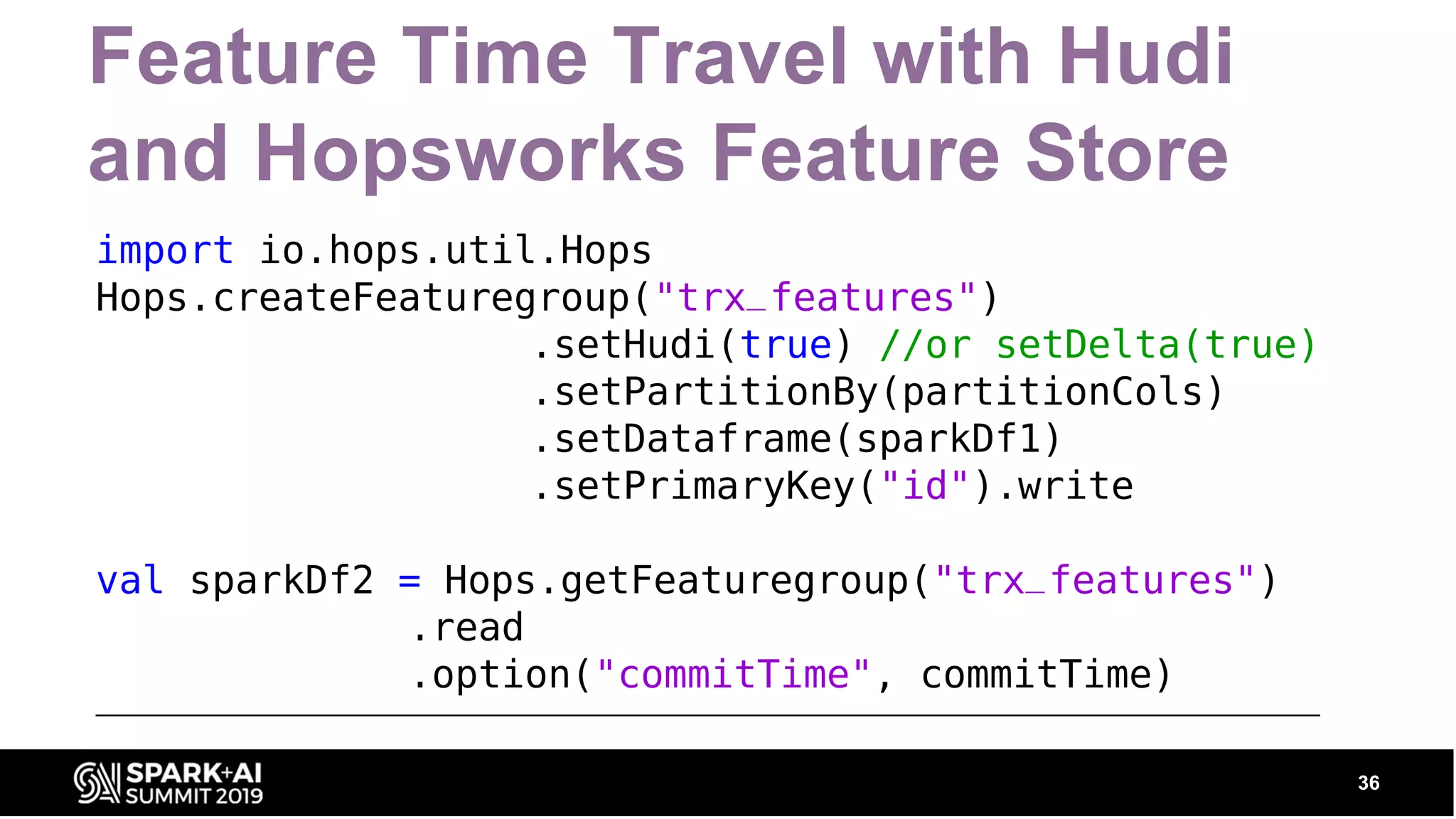 Feature Time Travel with Hudi and Hopsworks Feature Store

import io.hops.util.Hops
Hops.createFeaturegroup("trx_features")
.setHudi(true) //or setDelta(true)
.setPartitionBy(partitionCols)
.setDataframe(sparkDf1)
.setPrimaryKey("id").write

val sparkDf2 = Hops.getFeaturegroup("trx_features")
.read
.option("commitTime", commitTime)

SPARK+AI SUMMIT 2019

36